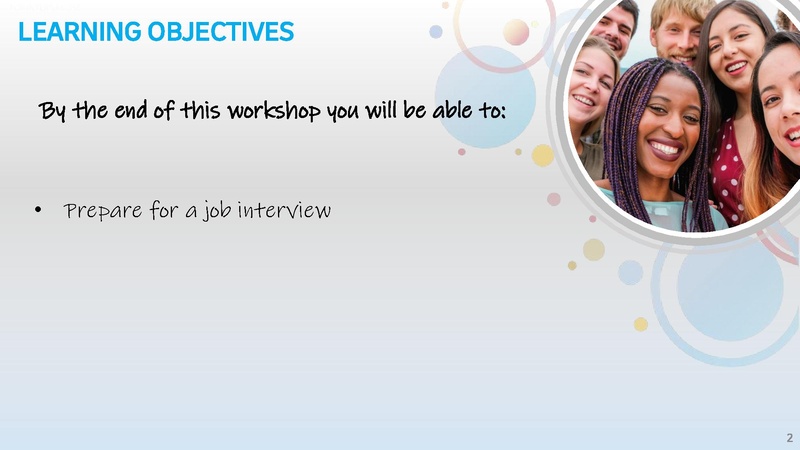 LEARNING OBJECTIVES

By the end of this workshop you will be able to:

• Prepare for a job interview

2